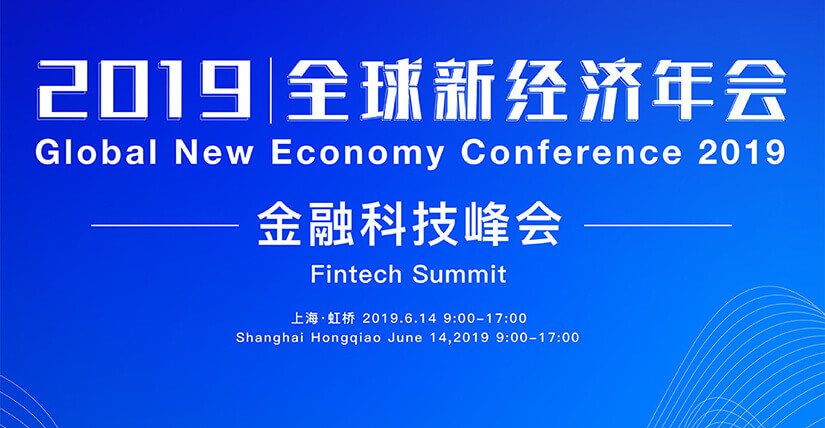 2019 | 全球新经济年会
Global New Economy Conference 2019

金融科技峰会
Fintech Summit

上海·虹桥 2019.6.14 9:00-17:00
Shanghai Hongqiao June 14,2019 9:00-17:00